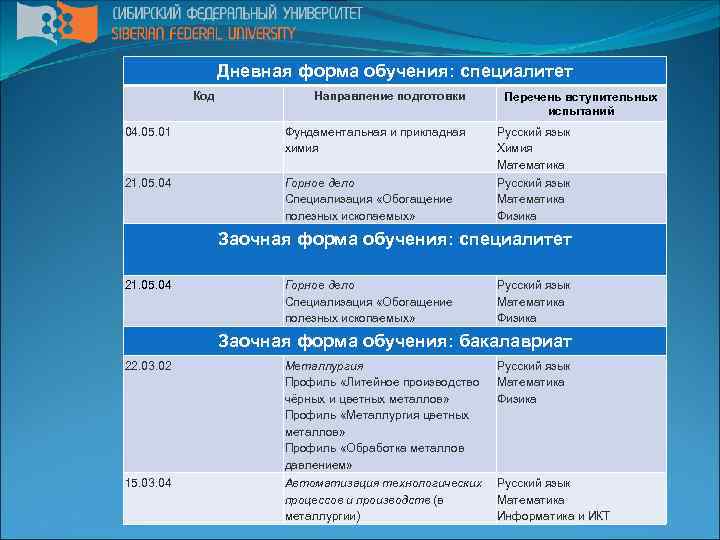 СИБИРСКИЙ ФЕДЕРАЛЬНЫЙ УНИВЕРСИТЕТ
SIBERIAN FEDERAL UNIVERSITY

| Дневная форма обучения: специалитет | | |
|---|---|---|
| Код | Направление подготовки | Перечень вступительных испытаний |
| 04.05.01 | Фундаментальная и прикладная химия | Русский язык Химия Математика |
| 21.05.04 | Горное дело Специализация «Обогащение полезных ископаемых» | Русский язык Математика Физика |
| Заочная форма обучения: специалитет | | |
| 21.05.04 | Горное дело Специализация «Обогащение полезных ископаемых» | Русский язык Математика Физика |
| Заочная форма обучения: бакалавриат | | |
| 22.03.02 | Металлургия Профиль «Литейное производство чёрных и цветных металлов» Профиль «Металлургия цветных металлов» Профиль «Обработка металлов давлением» | Русский язык Математика Физика |
| 15.03.04 | Автоматизация технологических процессов и производств (в металлургии) | Русский язык Математика Информатика и ИКТ |